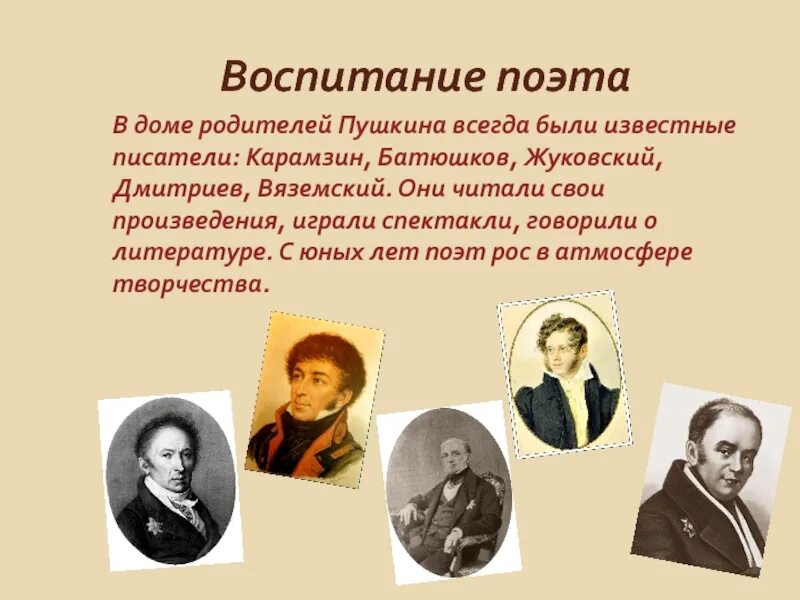 Воспитание поэта

В доме родителей Пушкина всегда были известные писатели: Карамзин, Батюшков, Жуковский, Дмитриев, Вяземский. Они читали свои произведения, играли спектакли, говорили о литературе. С юных лет поэт рос в атмосфере творчества.